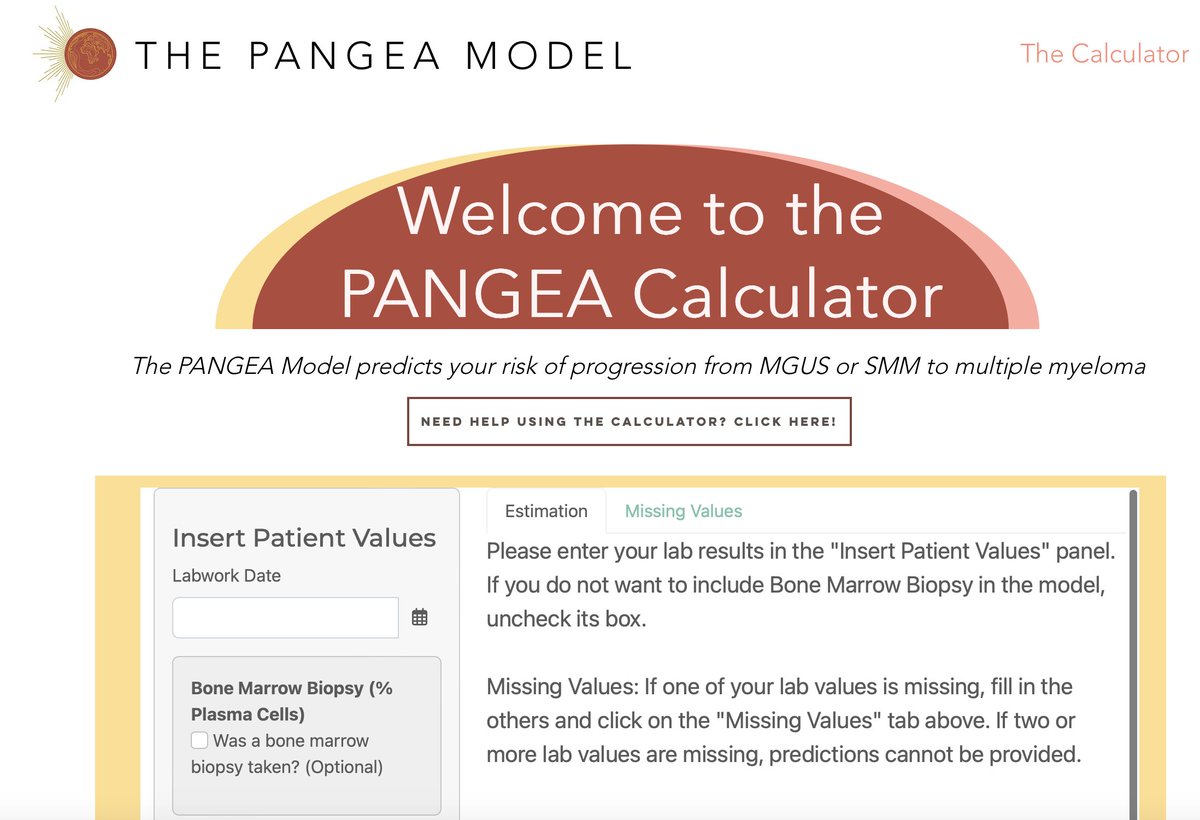 THE PANGEA MODEL

The Calculator

Welcome to the PANGEA Calculator

The PANGEA Model predicts your risk of progression from MGUS or SMM to multiple myeloma

NEED HELP USING THE CALCULATOR? CLICK HERE!

Insert Patient Values

Labwork Date

Bone Marrow Biopsy (% Plasma Cells)

Was a bone marrow biopsy taken? (Optional)

Estimation

Missing Values

Please enter your lab results in the "Insert Patient Values" panel. If you do not want to include Bone Marrow Biopsy in the model, uncheck its box.

Missing Values: If one of your lab values is missing, fill in the others and click on the "Missing Values" tab above. If two or more lab values are missing, predictions cannot be provided.